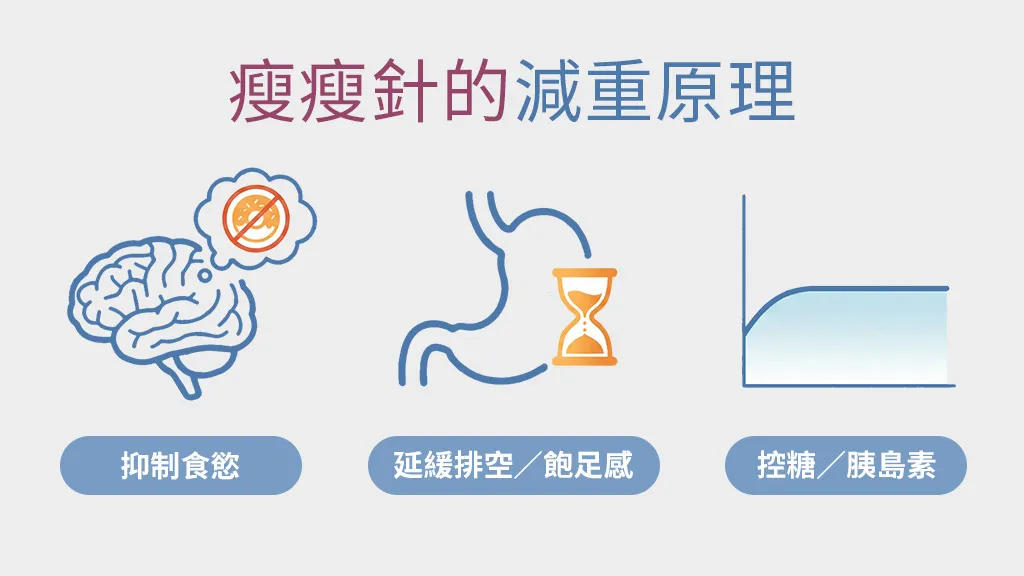 瘦瘦針的減重原理

抑制食慾

延緩排空／飽足感

控糖／胰島素